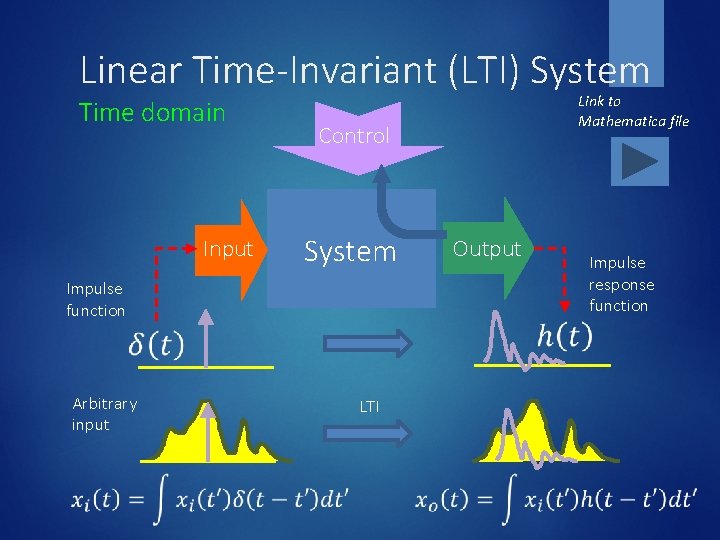 Linear Time-Invariant (LTI) System

Time domain

Link to Mathematica file

Control

Input

System

Output

Impulse function

Impulse response function

$\delta(t)$

$h(t)$

Arbitrary input

LTI

$x_i(t) = \int x_i(t')\delta(t-t')dt'$

$x_o(t) = \int x_i(t')h(t-t')dt'$